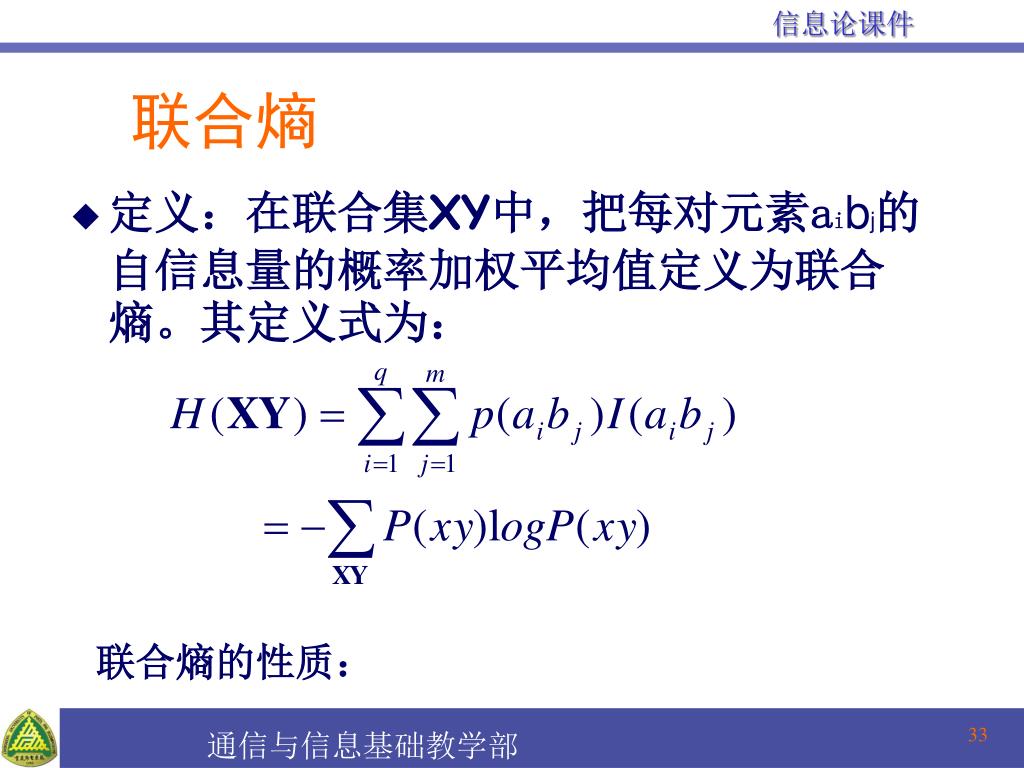 信息论课件

联合熵

◆ 定义：在联合集XY中，把每对元素$a_ib_j$的自信息量的概率加权平均值定义为联合熵。其定义式为：

$H(\mathbf{XY}) = \sum_{i=1}^{q}\sum_{j=1}^{m} p(a_ib_j)I(a_ib_j)$

$= -\sum_{\mathbf{XY}} P(xy)\log P(xy)$

联合熵的性质：

通信与信息基础教学部

33